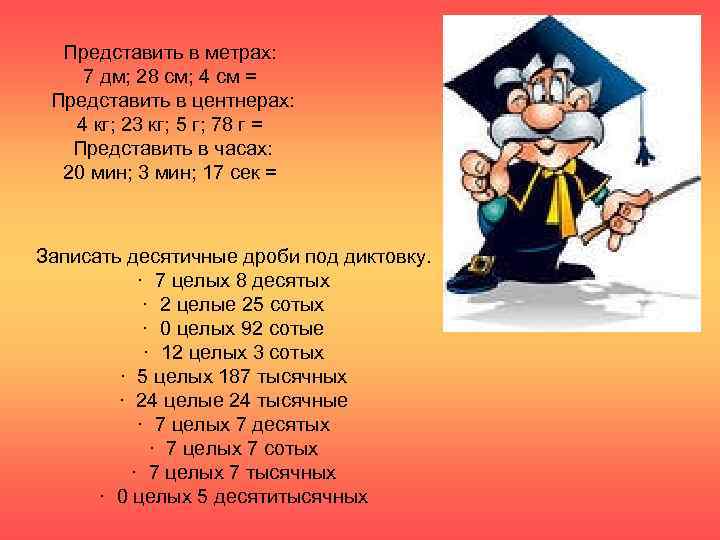 Представить в метрах:
7 дм; 28 см; 4 см =
Представить в центнерах:
4 кг; 23 кг; 5 г; 78 г =
Представить в часах:
20 мин; 3 мин; 17 сек =

Записать десятичные дроби под диктовку.
· 7 целых 8 десятых
· 2 целые 25 сотых
· 0 целых 92 сотые
· 12 целых 3 сотых
· 5 целых 187 тысячных
· 24 целые 24 тысячные
· 7 целых 7 десятых
· 7 целых 7 сотых
· 7 целых 7 тысячных
· 0 целых 5 десятитысячных